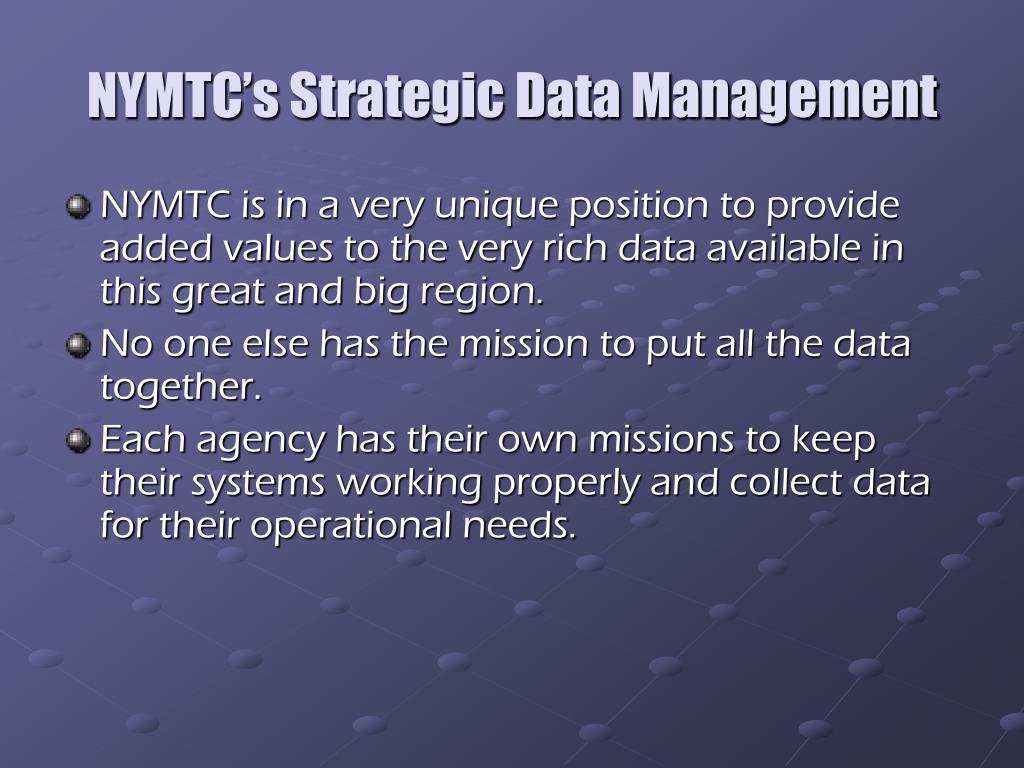 NYMTC's Strategic Data Management

NYMTC is in a very unique position to provide added values to the very rich data available in this great and big region.

No one else has the mission to put all the data together.

Each agency has their own missions to keep their systems working properly and collect data for their operational needs.